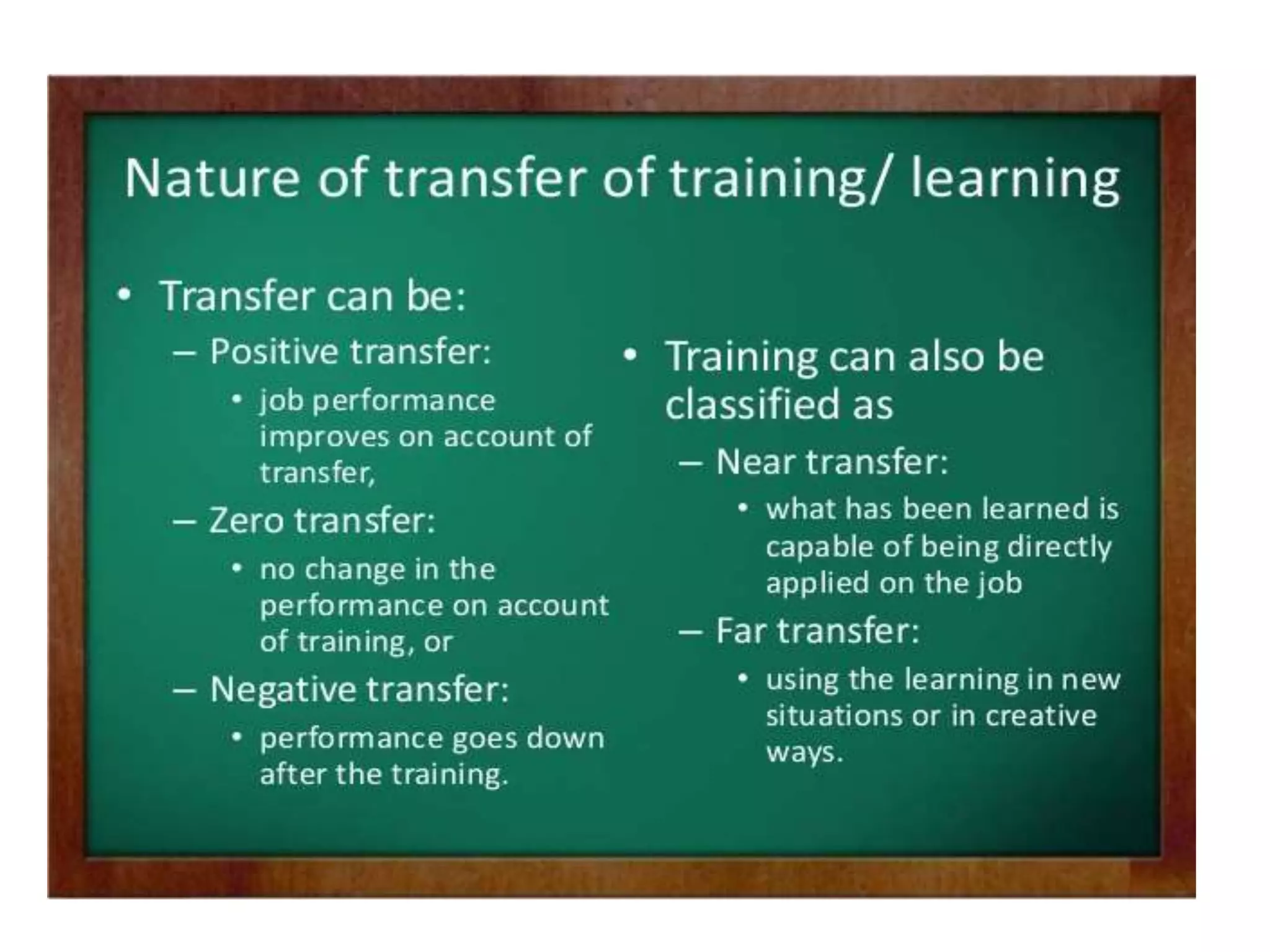 Nature of transfer of training/ learning

• Transfer can be:
– Positive transfer:
• job performance improves on account of transfer,
– Zero transfer:
• no change in the performance on account of training, or
– Negative transfer:
• performance goes down after the training.

• Training can also be classified as
– Near transfer:
• what has been learned is capable of being directly applied on the job
– Far transfer:
• using the learning in new situations or in creative ways.